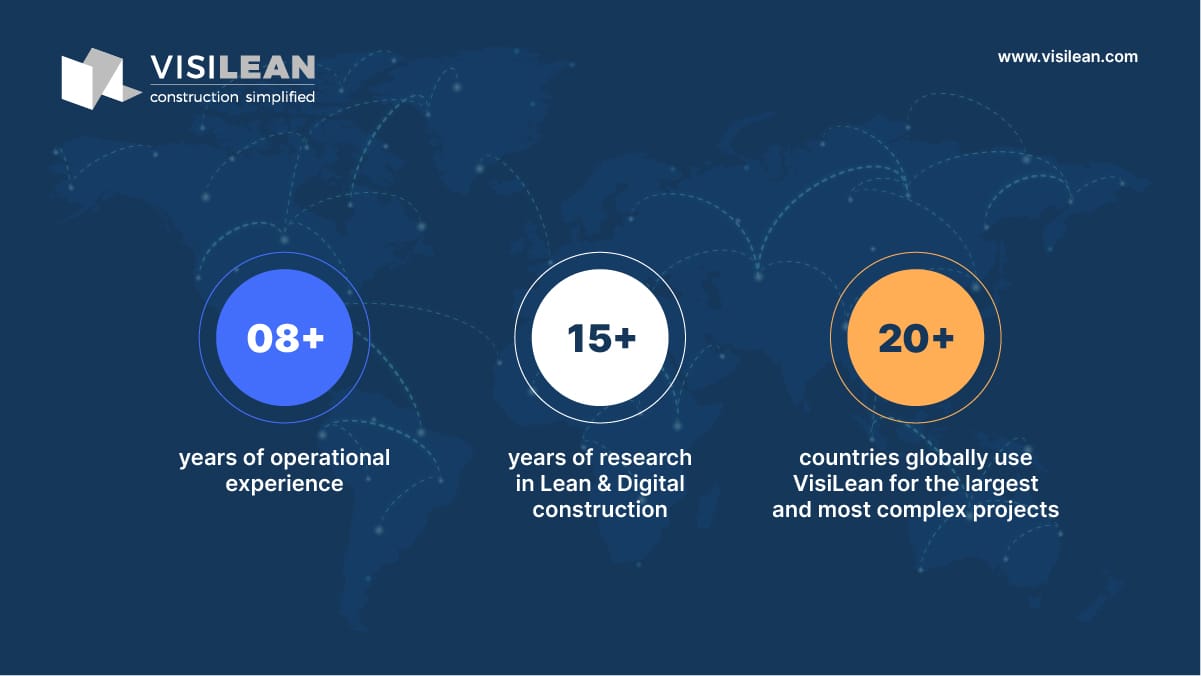 VISILEAN
construction simplified

www.visilean.com

08+
years of operational experience

15+
years of research in Lean & Digital construction

20+
countries globally use VisiLean for the largest and most complex projects